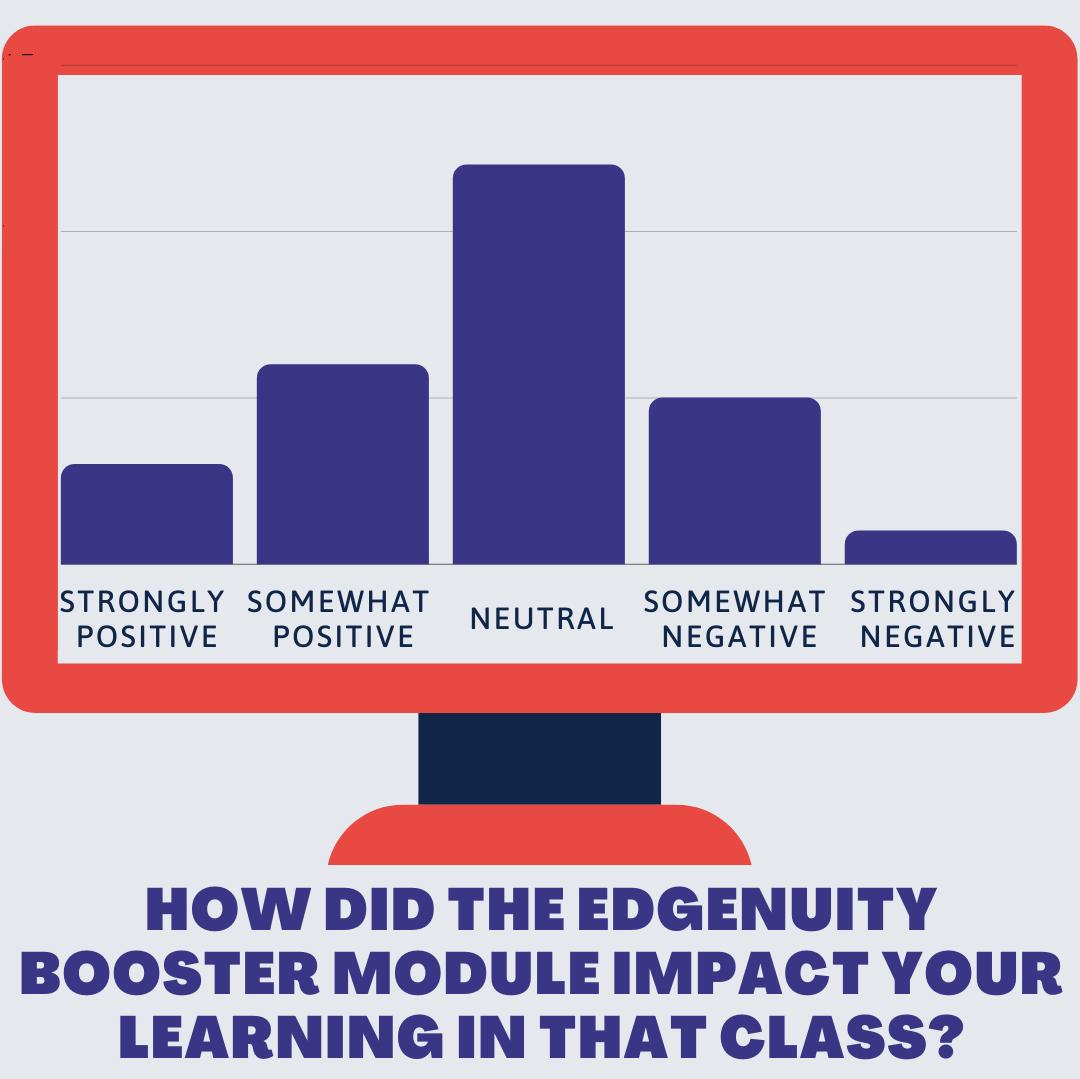 STRONGLY POSITIVE

SOMEWHAT POSITIVE

NEUTRAL

SOMEWHAT NEGATIVE

STRONGLY NEGATIVE

HOW DID THE EDGENUITY BOOSTER MODULE IMPACT YOUR LEARNING IN THAT CLASS?